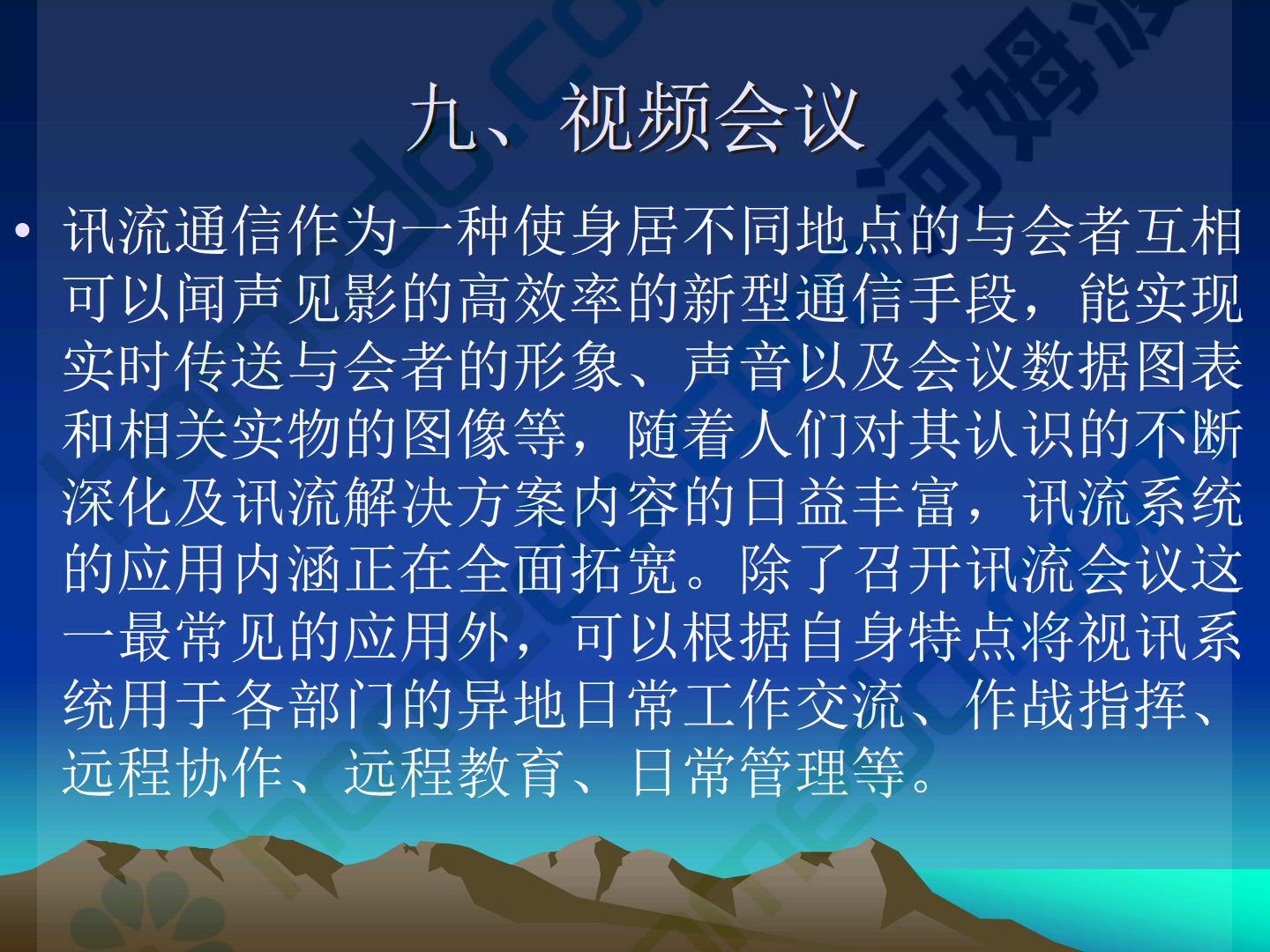 九、视频会议

• 讯流通信作为一种使身居不同地点的与会者互相可以闻声见影的高效率的新型通信手段，能实现实时传送与会者的形象、声音以及会议数据图表和相关实物的图像等，随着人们对其认识的不断深化及讯流解决方案内容的日益丰富，讯流系统的应用内涵正在全面拓宽。除了召开讯流会议这一最常见的应用外，可以根据自身特点将视讯系统用于各部门的异地日常工作交流、作战指挥、远程协作、远程教育、日常管理等。